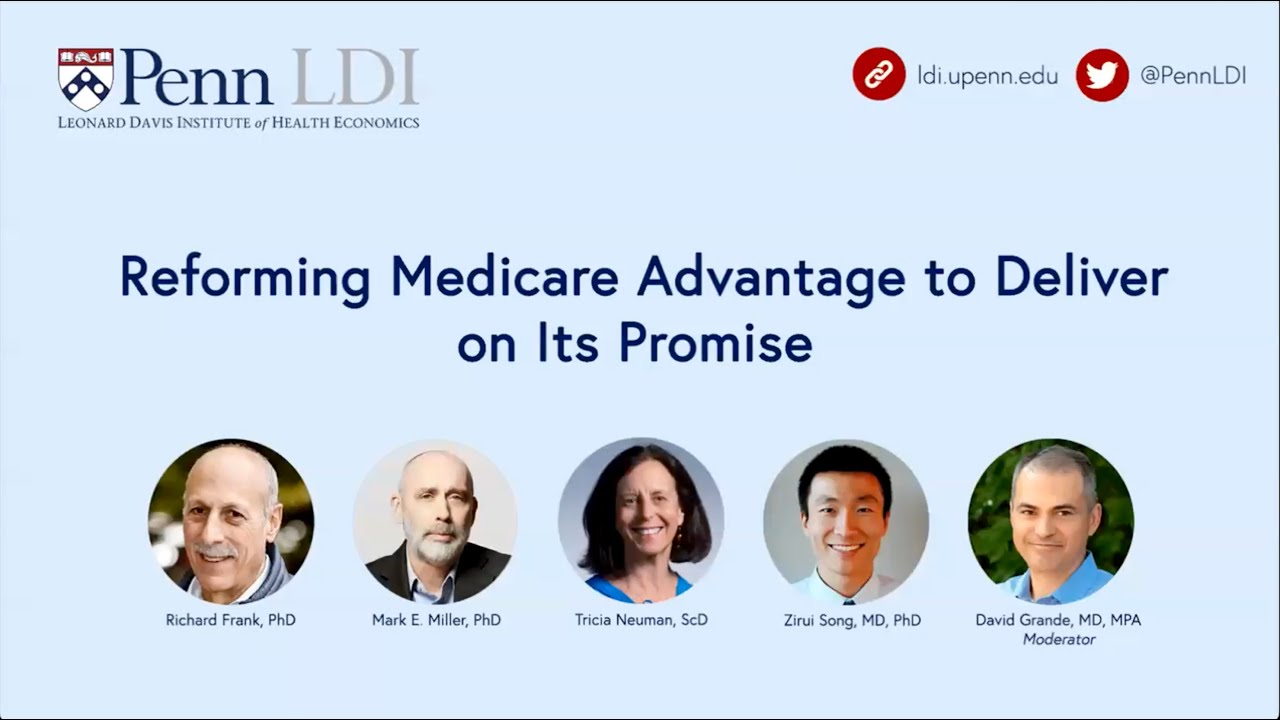 Penn LDI
LEONARD DAVIS INSTITUTE of HEALTH ECONOMICS

ldi.upenn.edu @PennLDI

Reforming Medicare Advantage to Deliver on Its Promise

Richard Frank, PhD

Mark E. Miller, PhD

Tricia Neuman, ScD

Zirui Song, MD, PhD

David Grande, MD, MPA
Moderator